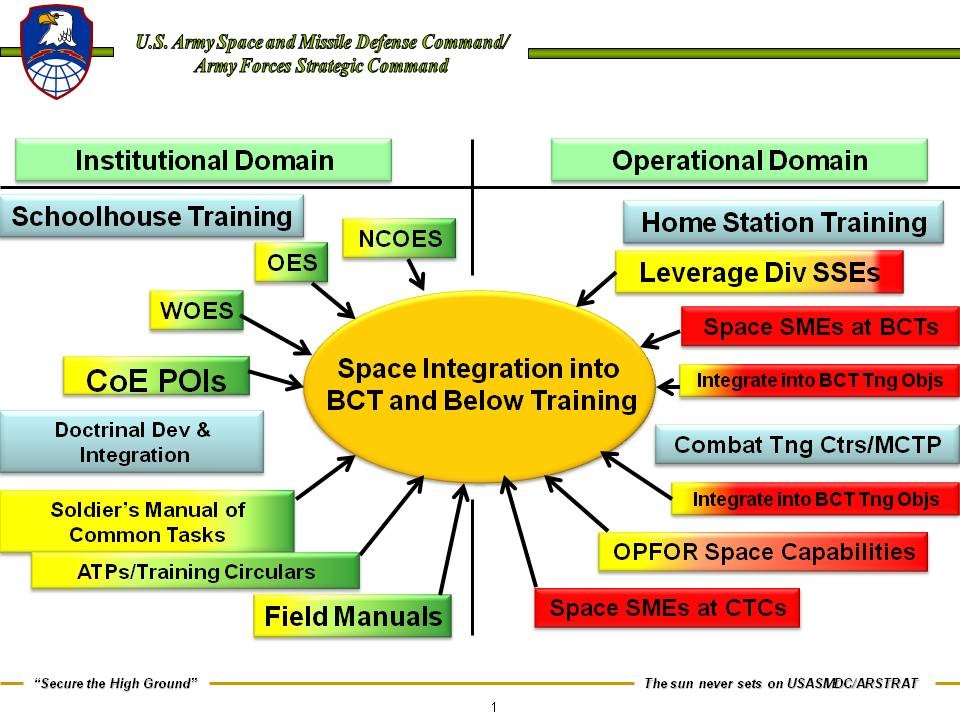 U.S. Army Space and Missile Defense Command/
Army Forces Strategic Command

Institutional Domain

Operational Domain

Schoolhouse Training

NCOES

OES

WOES

CoE POIs

Doctrinal Dev & Integration

Soldier's Manual of Common Tasks

ATPs/Training Circulars

Field Manuals

Space Integration into BCT and Below Training

Home Station Training

Leverage Div SSEs

Space SMEs at BCTs

Integrate into BCT Tng Objs

Combat Tng Ctrs/MCTP

Integrate into BCT Tng Objs

OPFOR Space Capabilities

Space SMEs at CTCs

"Secure the High Ground"

The sun never sets on USASMDC/ARSTRAT

1